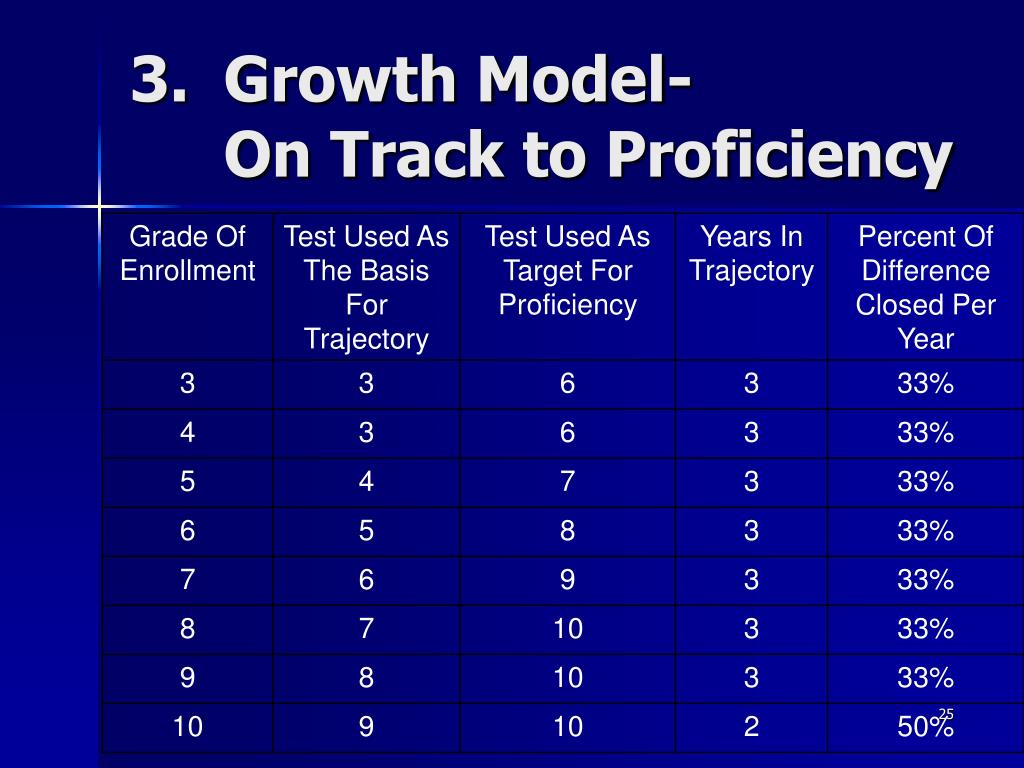 3. Growth Model-
On Track to Proficiency

| Grade Of Enrollment | Test Used As The Basis For Trajectory | Test Used As Target For Proficiency | Years In Trajectory | Percent Of Difference Closed Per Year |
|---|---|---|---|---|
| 3 | 3 | 6 | 3 | 33% |
| 4 | 3 | 6 | 3 | 33% |
| 5 | 4 | 7 | 3 | 33% |
| 6 | 5 | 8 | 3 | 33% |
| 7 | 6 | 9 | 3 | 33% |
| 8 | 7 | 10 | 3 | 33% |
| 9 | 8 | 10 | 3 | 33% |
| 10 | 9 | 10 | 2 | 50% |

25